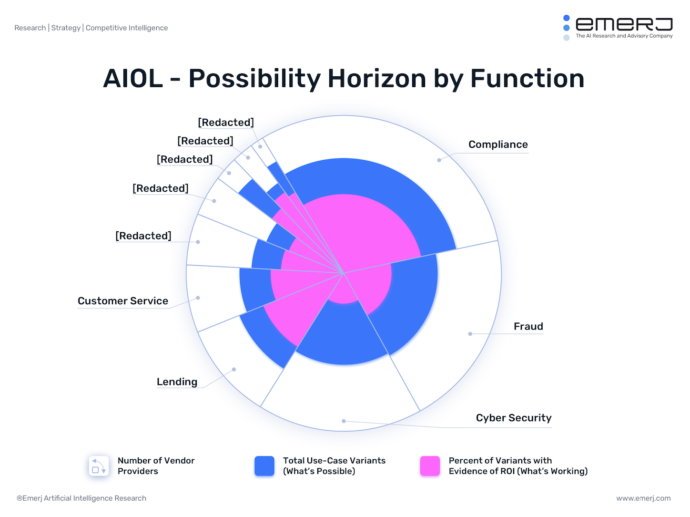 Research | Strategy | Competitive Intelligence

emerj
The AI Research and Advisory Company

AIOL - Possibility Horizon by Function

[Redacted]
[Redacted]
[Redacted]
[Redacted]
[Redacted]
Customer Service
Lending
Compliance
Fraud
Cyber Security

Number of Vendor Providers

Total Use-Case Variants (What's Possible)

Percent of Variants with Evidence of ROI (What's Working)

©Emerj Artificial Intelligence Research

www.emerj.com